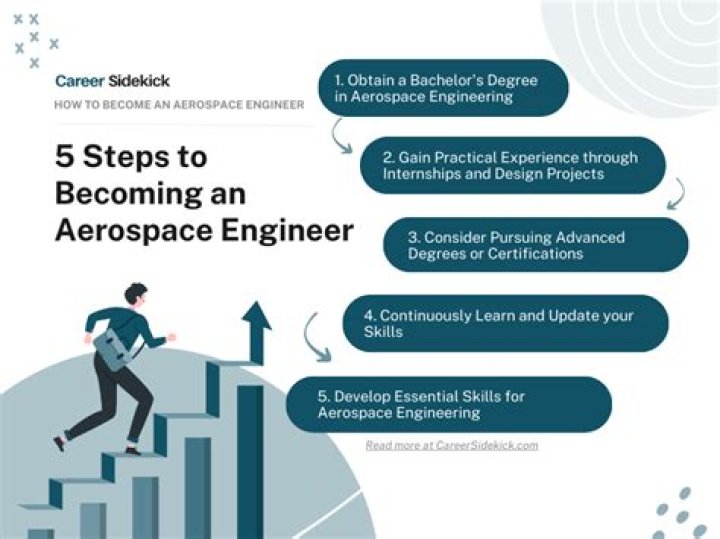 Career Sidekick
HOW TO BECOME AN AEROSPACE ENGINEER

5 Steps to Becoming an Aerospace Engineer

1. Obtain a Bachelor's Degree in Aerospace Engineering

2. Gain Practical Experience through Internships and Design Projects

3. Consider Pursuing Advanced Degrees or Certifications

4. Continuously Learn and Update your Skills

5. Develop Essential Skills for Aerospace Engineering

Read more at CareerSidekick.com